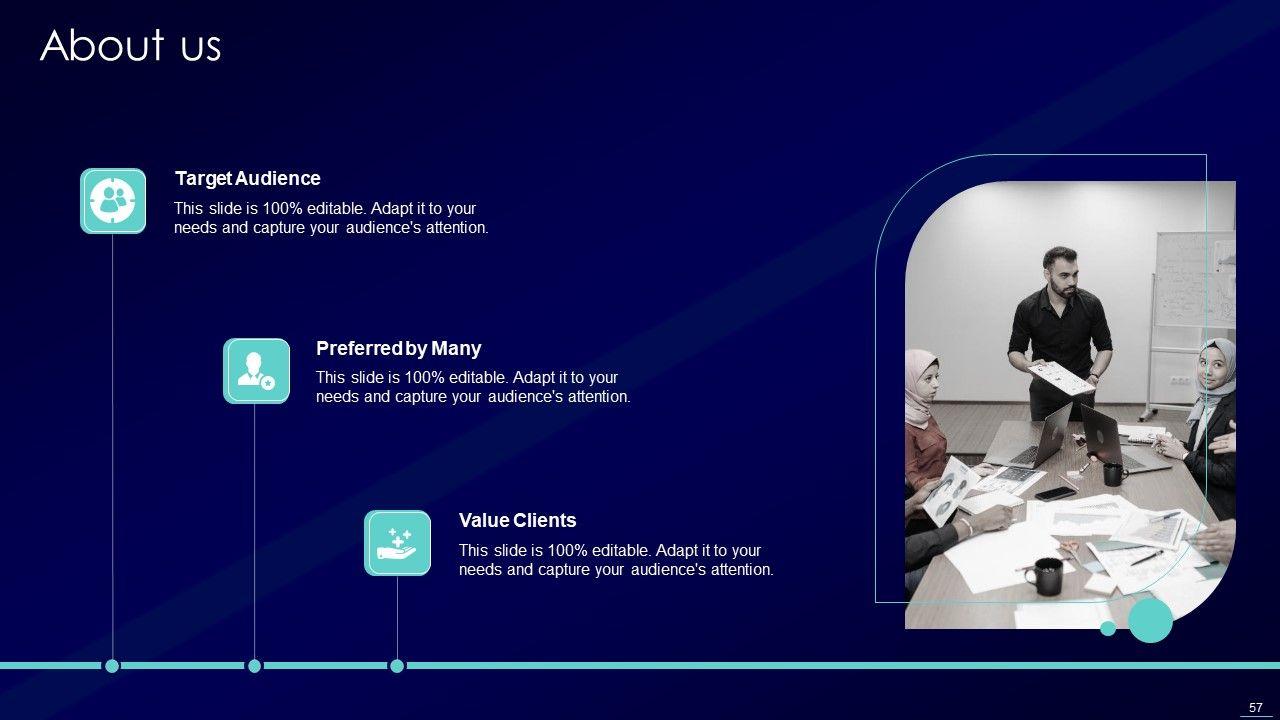 About us

Target Audience
This slide is 100% editable. Adapt it to your needs and capture your audience's attention.

Preferred by Many
This slide is 100% editable. Adapt it to your needs and capture your audience's attention.

Value Clients
This slide is 100% editable. Adapt it to your needs and capture your audience's attention.

57